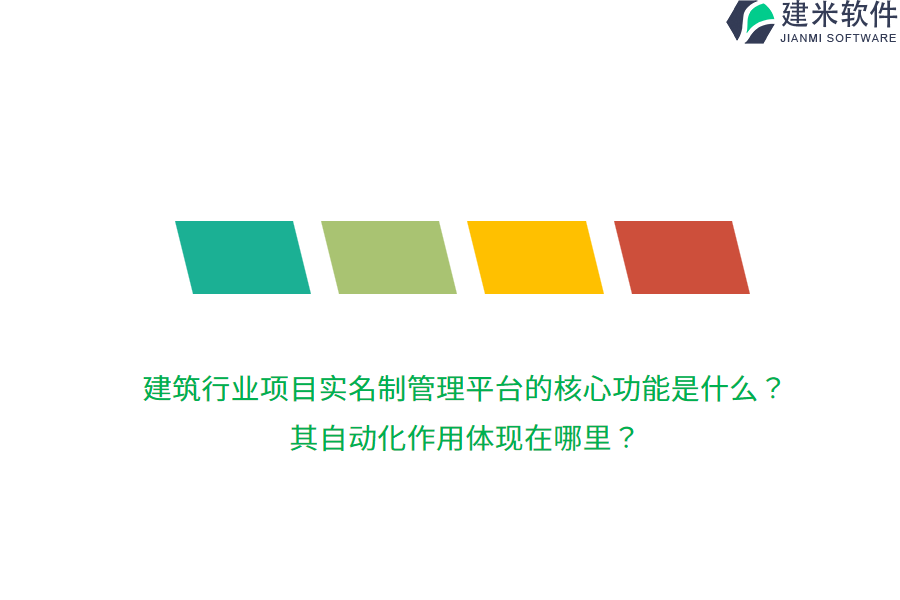 建米软件
JIANMI SOFTWARE

建筑行业项目实名制管理平台的核心功能是什么？
其自动化作用体现在哪里？